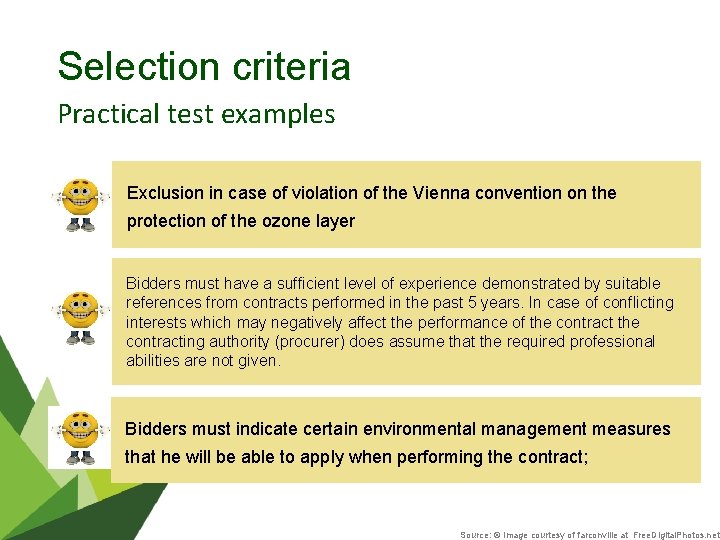 Selection criteria
Practical test examples

Exclusion in case of violation of the Vienna convention on the protection of the ozone layer

Bidders must have a sufficient level of experience demonstrated by suitable references from contracts performed in the past 5 years. In case of conflicting interests which may negatively affect the performance of the contract the contracting authority (procurer) does assume that the required professional abilities are not given.

Bidders must indicate certain environmental management measures that he will be able to apply when performing the contract;

Source: © Image courtesy of farconville at FreeDigitalPhotos.net